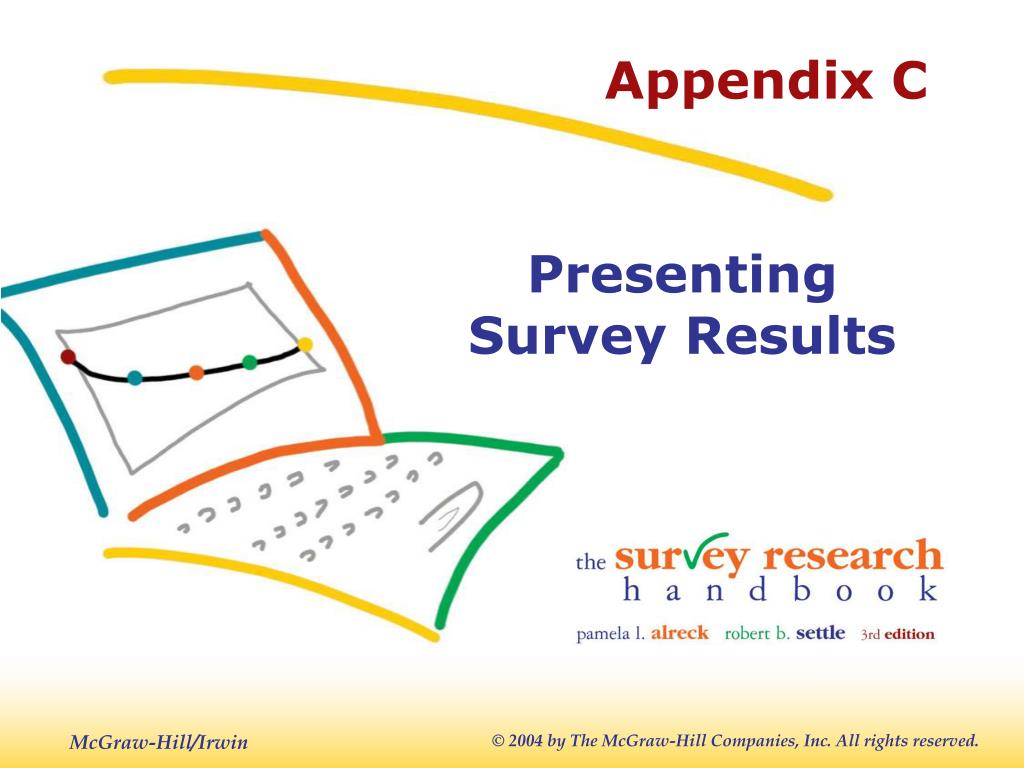 Appendix C

Presenting Survey Results

the survey research handbook

pamela l. alreck robert b. settle 3rd edition

McGraw-Hill/Irwin

© 2004 by The McGraw-Hill Companies, Inc. All rights reserved.